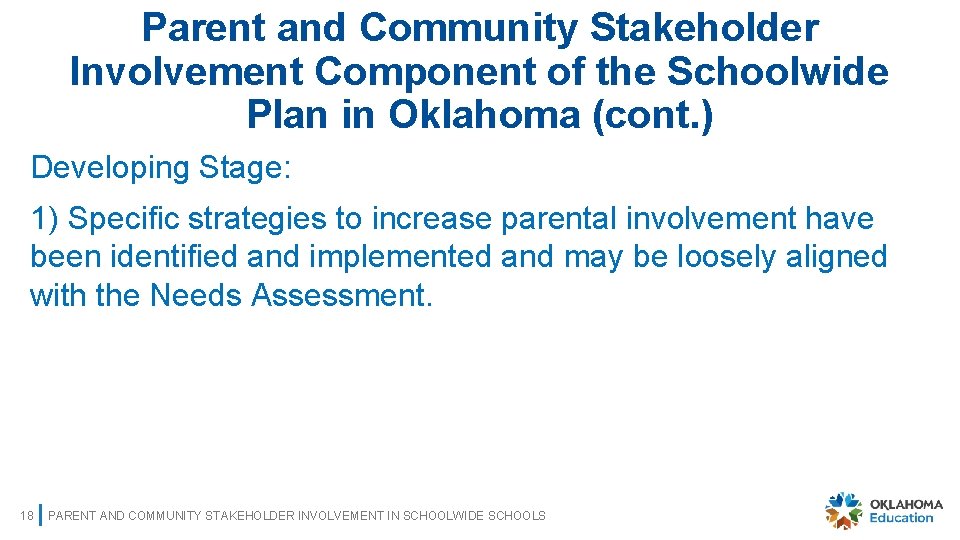 Parent and Community Stakeholder Involvement Component of the Schoolwide Plan in Oklahoma (cont.)

Developing Stage:

1) Specific strategies to increase parental involvement have been identified and implemented and may be loosely aligned with the Needs Assessment.

18 PARENT AND COMMUNITY STAKEHOLDER INVOLVEMENT IN SCHOOLWIDE SCHOOLS

OKLAHOMA Education